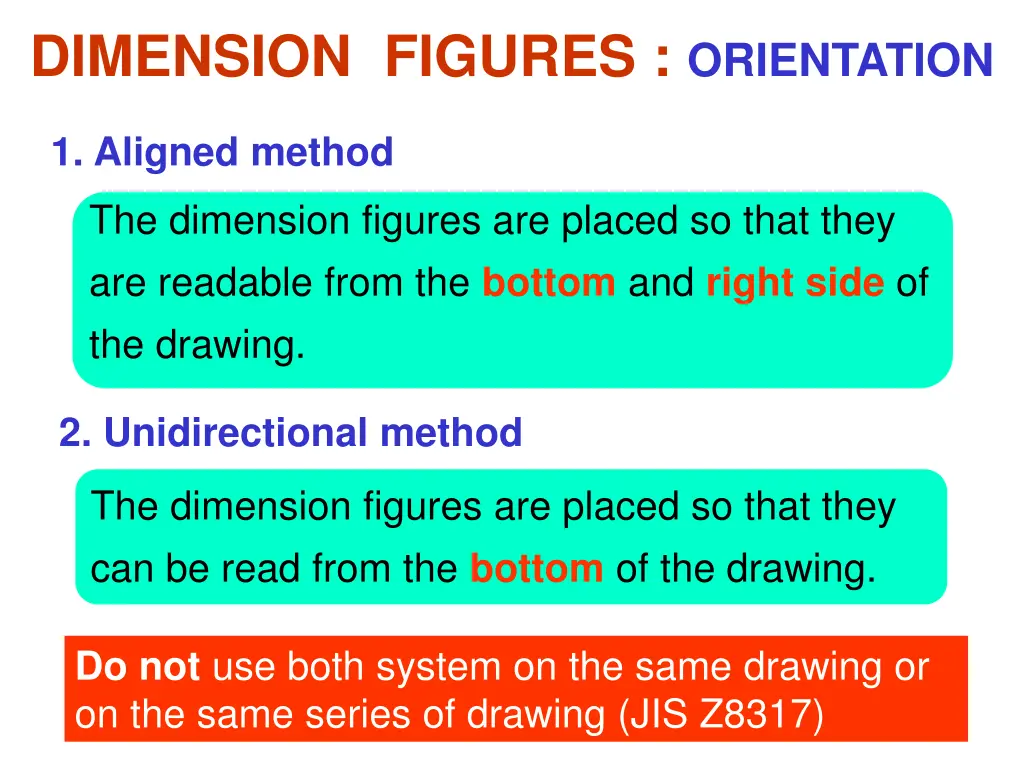 DIMENSION FIGURES : ORIENTATION

1. Aligned method

The dimension figures are placed so that they are readable from the bottom and right side of the drawing.

2. Unidirectional method

The dimension figures are placed so that they can be read from the bottom of the drawing.

Do not use both system on the same drawing or on the same series of drawing (JIS Z8317)